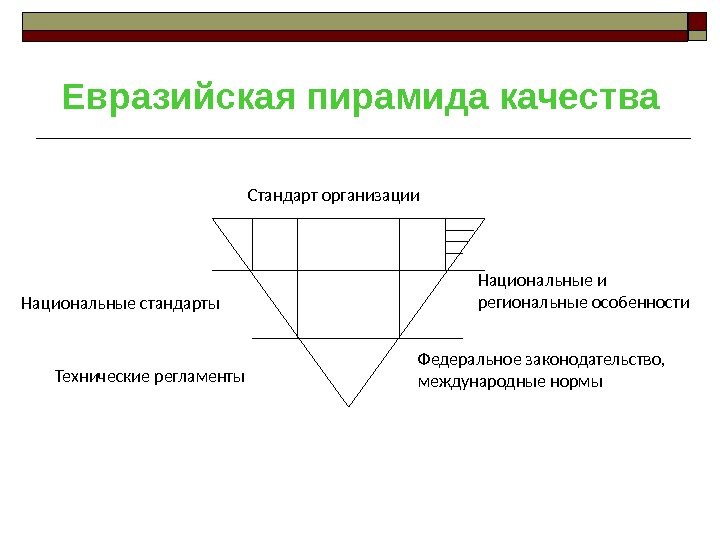 Евразийская пирамида качества

Стандарт организации

Национальные стандарты

Национальные и региональные особенности

Технические регламенты

Федеральное законодательство, международные нормы